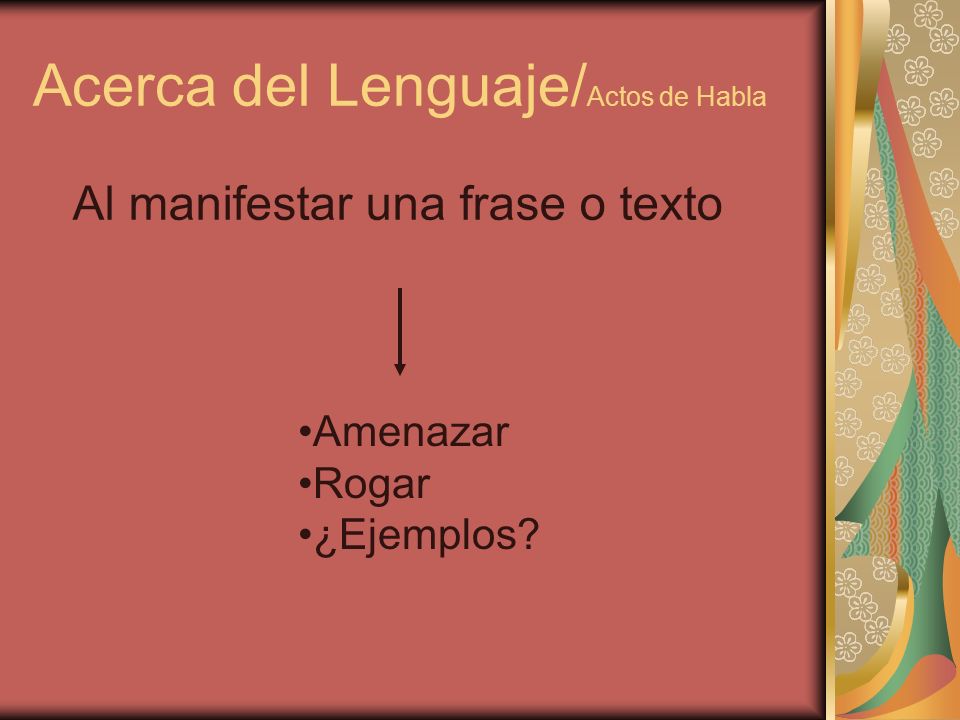 Acerca del Lenguaje/Actos de Habla

Al manifestar una frase o texto

•Amenazar
•Rogar
•¿Ejemplos?